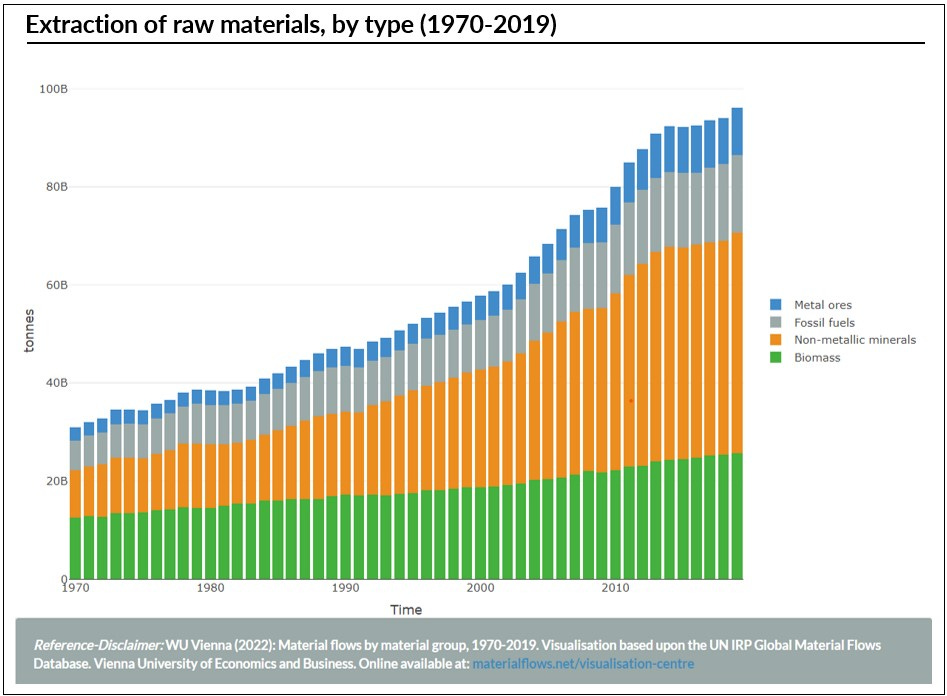 Extraction of raw materials, by type (1970-2019)

100B

80B

60B

40B

20B

0

tonnes

1970 1980 1990 2000 2010

Time

Metal ores
Fossil fuels
Non-metallic minerals
Biomass

Reference-Disclaimer: WU Vienna (2022): Material flows by material group, 1970-2019. Visualisation based upon the UN IRP Global Material Flows Database. Vienna University of Economics and Business. Online available at: materialflows.net/visualisation-centre